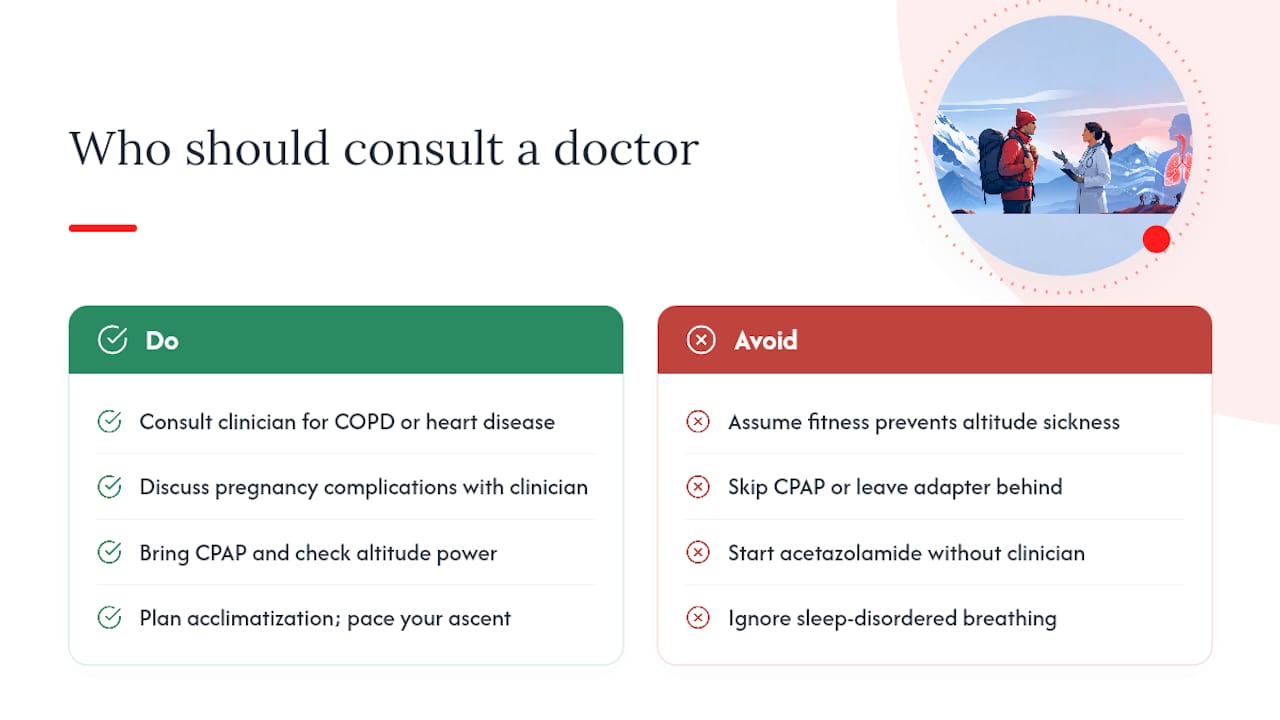 Who should consult a doctor

Do

Consult clinician for COPD or heart disease

Discuss pregnancy complications with clinician

Bring CPAP and check altitude power

Plan acclimatization; pace your ascent

Avoid

Assume fitness prevents altitude sickness

Skip CPAP or leave adapter behind

Start acetazolamide without clinician

Ignore sleep-disordered breathing